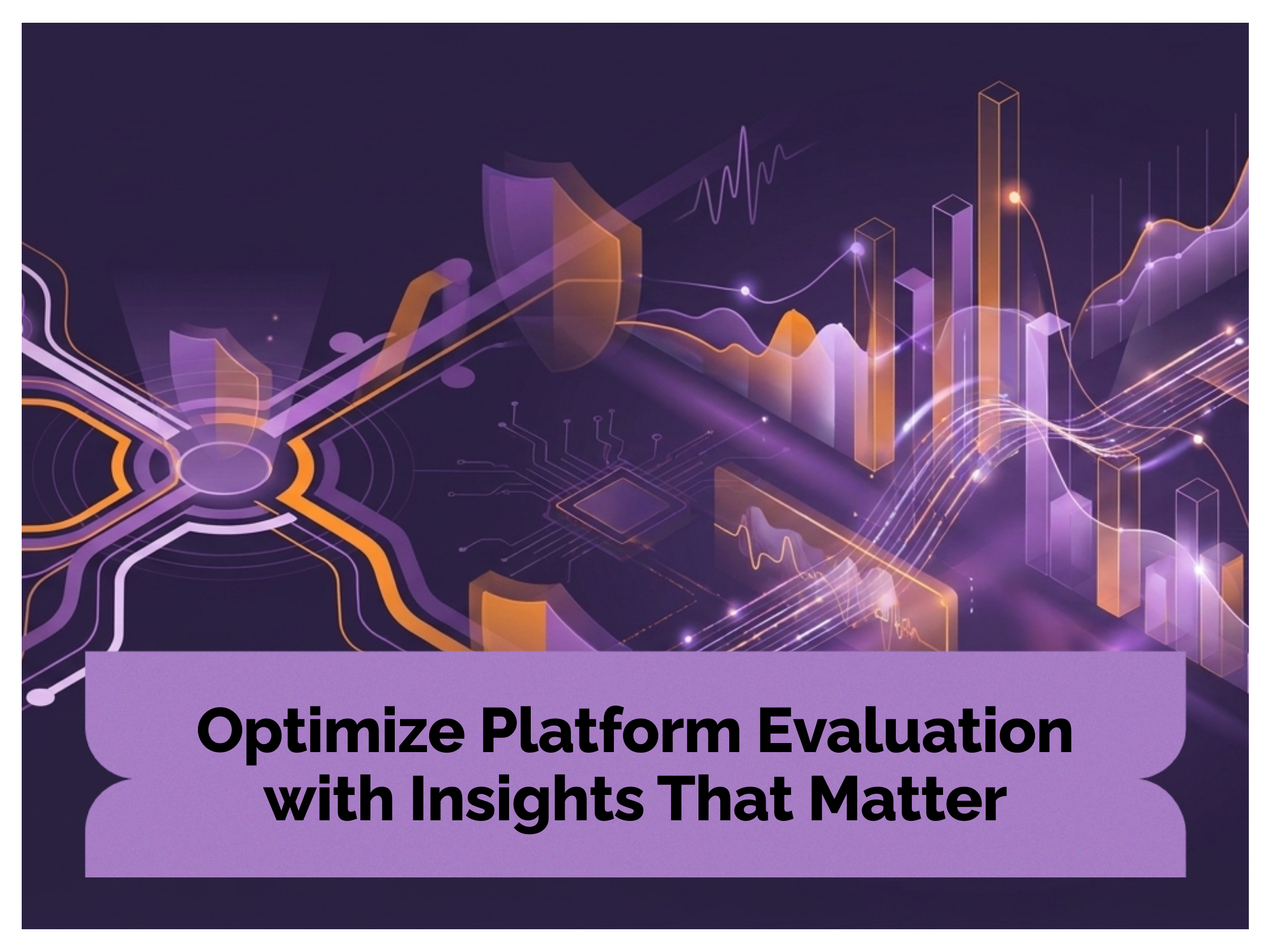 Optimize Platform Evaluation with Insights That Matter